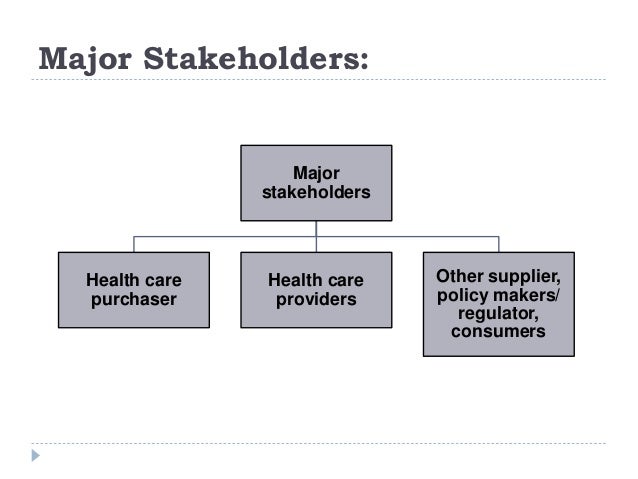 Major Stakeholders:

Major stakeholders

Health care purchaser

Health care providers

Other supplier, policy makers/ regulator, consumers